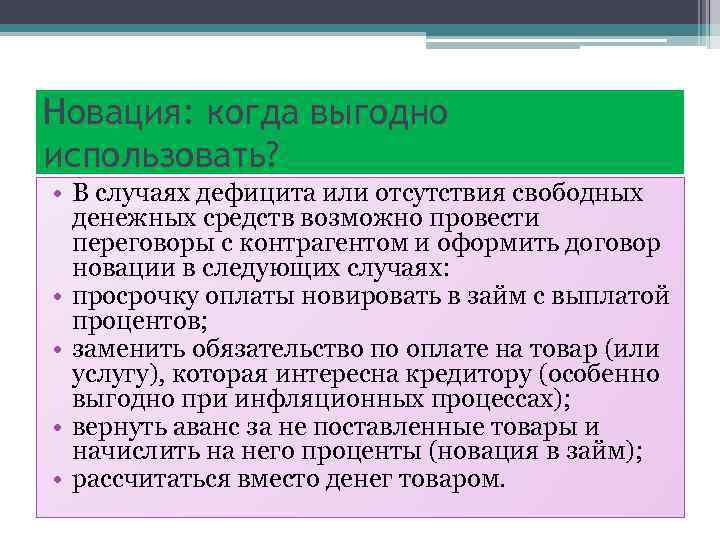 Новация: когда выгодно использовать?

• В случаях дефицита или отсутствия свободных денежных средств возможно провести переговоры с контрагентом и оформить договор новации в следующих случаях:
• просрочку оплаты новировать в займ с выплатой процентов;
• заменить обязательство по оплате на товар (или услугу), которая интересна кредитору (особенно выгодно при инфляционных процессах);
• вернуть аванс за не поставленные товары и начислить на него проценты (новация в займ);
• рассчитаться вместо денег товаром.